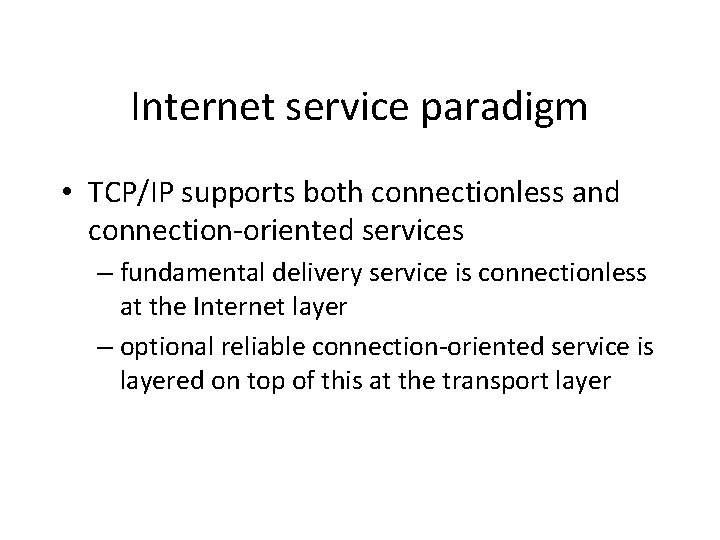 Internet service paradigm

• TCP/IP supports both connectionless and connection-oriented services

– fundamental delivery service is connectionless at the Internet layer

– optional reliable connection-oriented service is layered on top of this at the transport layer